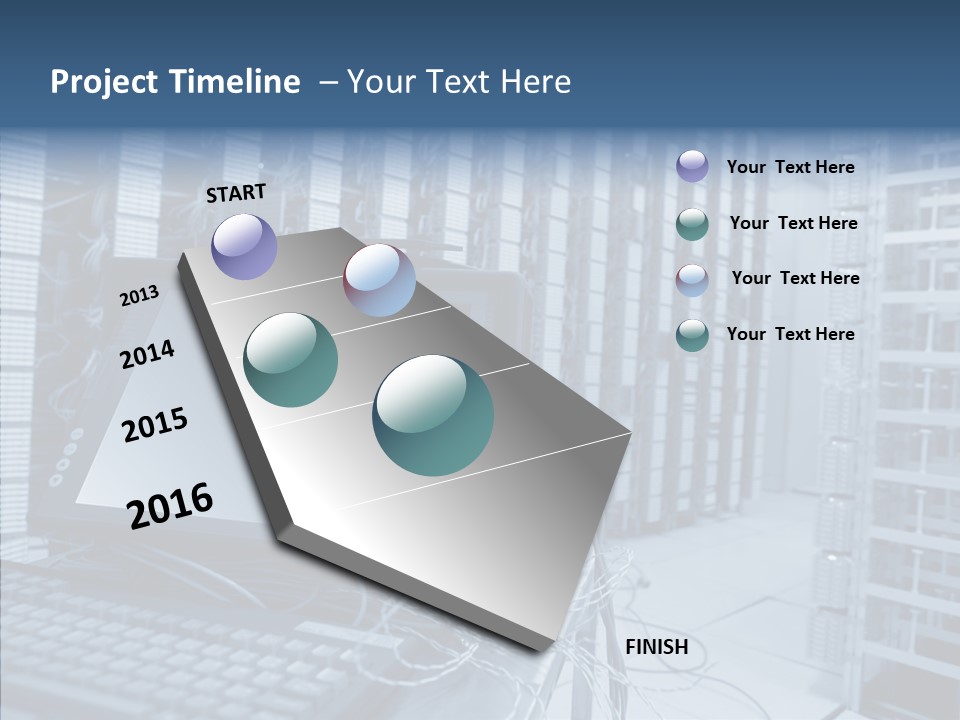 Project Timeline – Your Text Here

START

2013

2014

2015

2016

FINISH

Your Text Here

Your Text Here

Your Text Here

Your Text Here